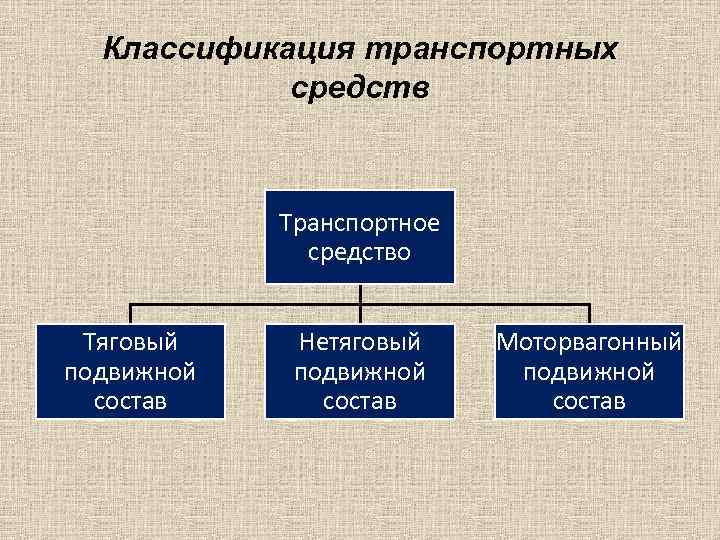 Классификация транспортных средств

Транспортное средство

Тяговый подвижной состав

Нетяговый подвижной состав

Моторвагонный подвижной состав